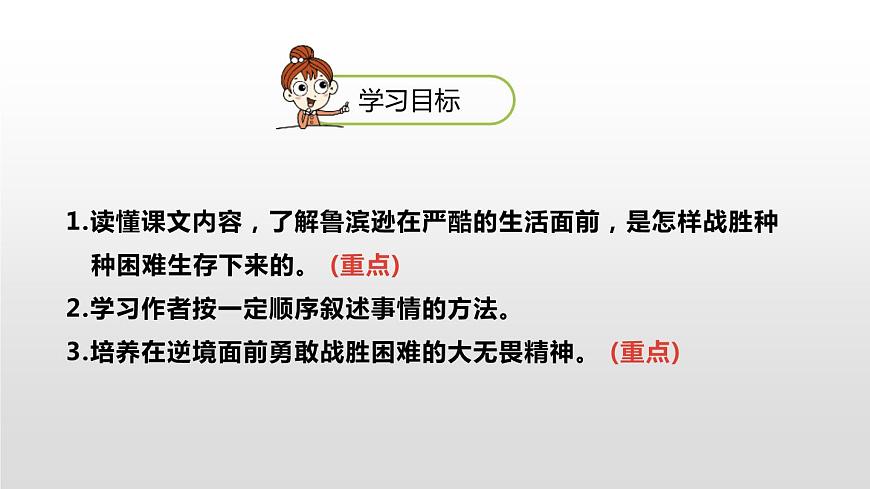 学习目标

1.读懂课文内容，了解鲁滨逊在严酷的生活面前，是怎样战胜种种困难生存下来的。（重点）

2.学习作者按一定顺序叙述事情的方法。

3.培养在逆境面前勇敢战胜困难的大无畏精神。（重点）